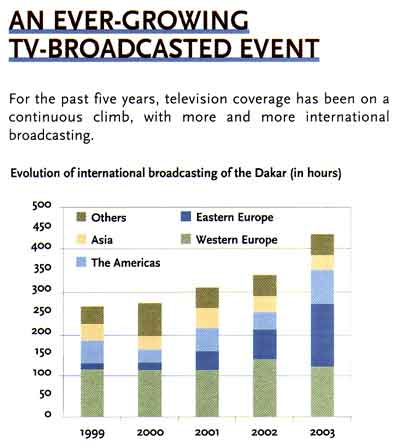 AN EVER-GROWING TV-BROADCASTED EVENT

For the past five years, television coverage has been on a continuous climb, with more and more international broadcasting.

Evolution of international broadcasting of the Dakar (in hours)

500
450
400
350
300
250
200
150
100
50
0

Others
Asia
The Americas
Eastern Europe
Western Europe

1999
2000
2001
2002
2003